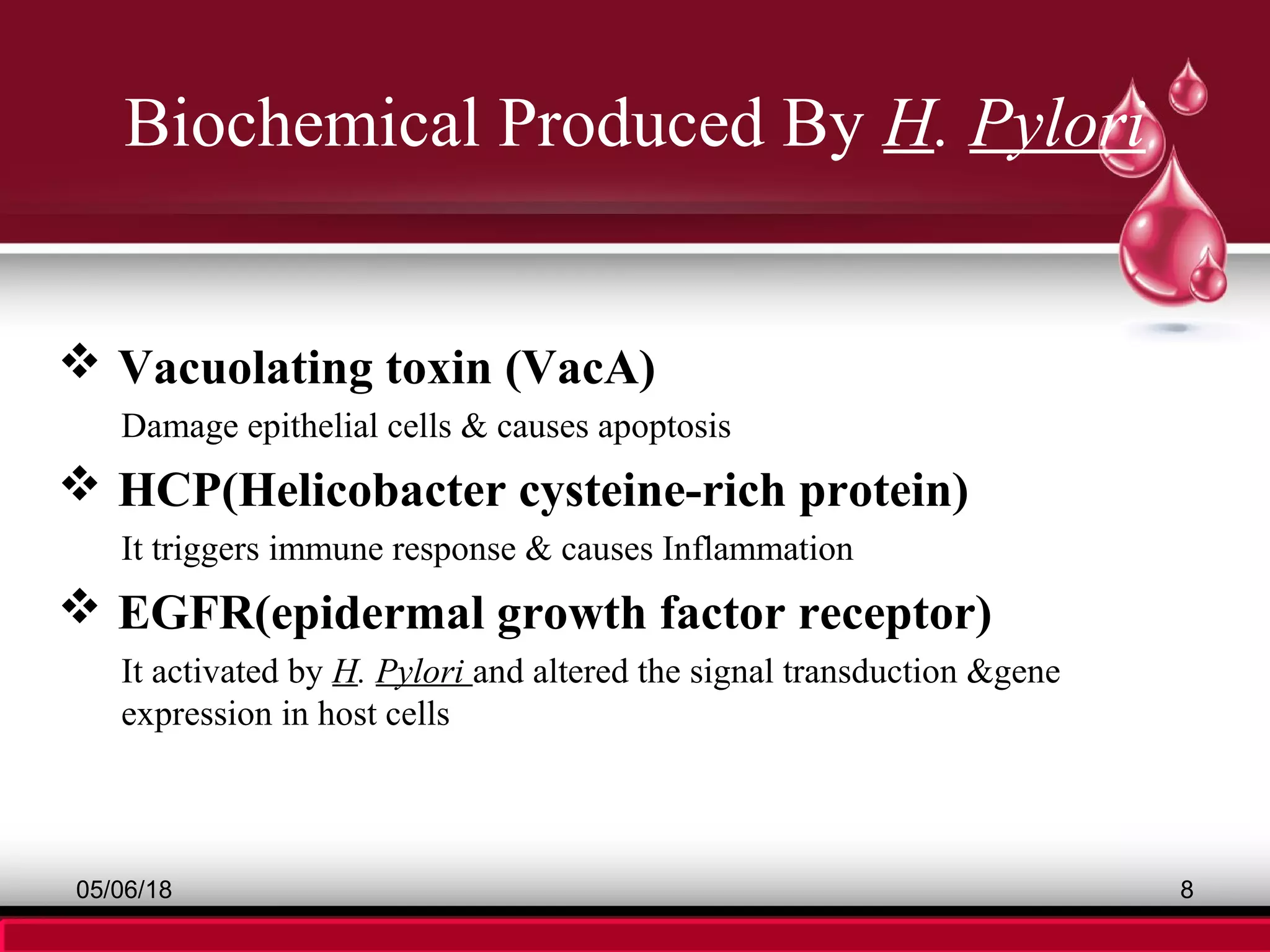 Biochemical Produced By H. Pylori

❖ Vacuolating toxin (VacA)

Damage epithelial cells & causes apoptosis

❖ HCP(Helicobacter cysteine-rich protein)

It triggers immune response & causes Inflammation

❖ EGFR(epidermal growth factor receptor)

It activated by H. Pylori and altered the signal transduction &gene expression in host cells

05/06/18

8